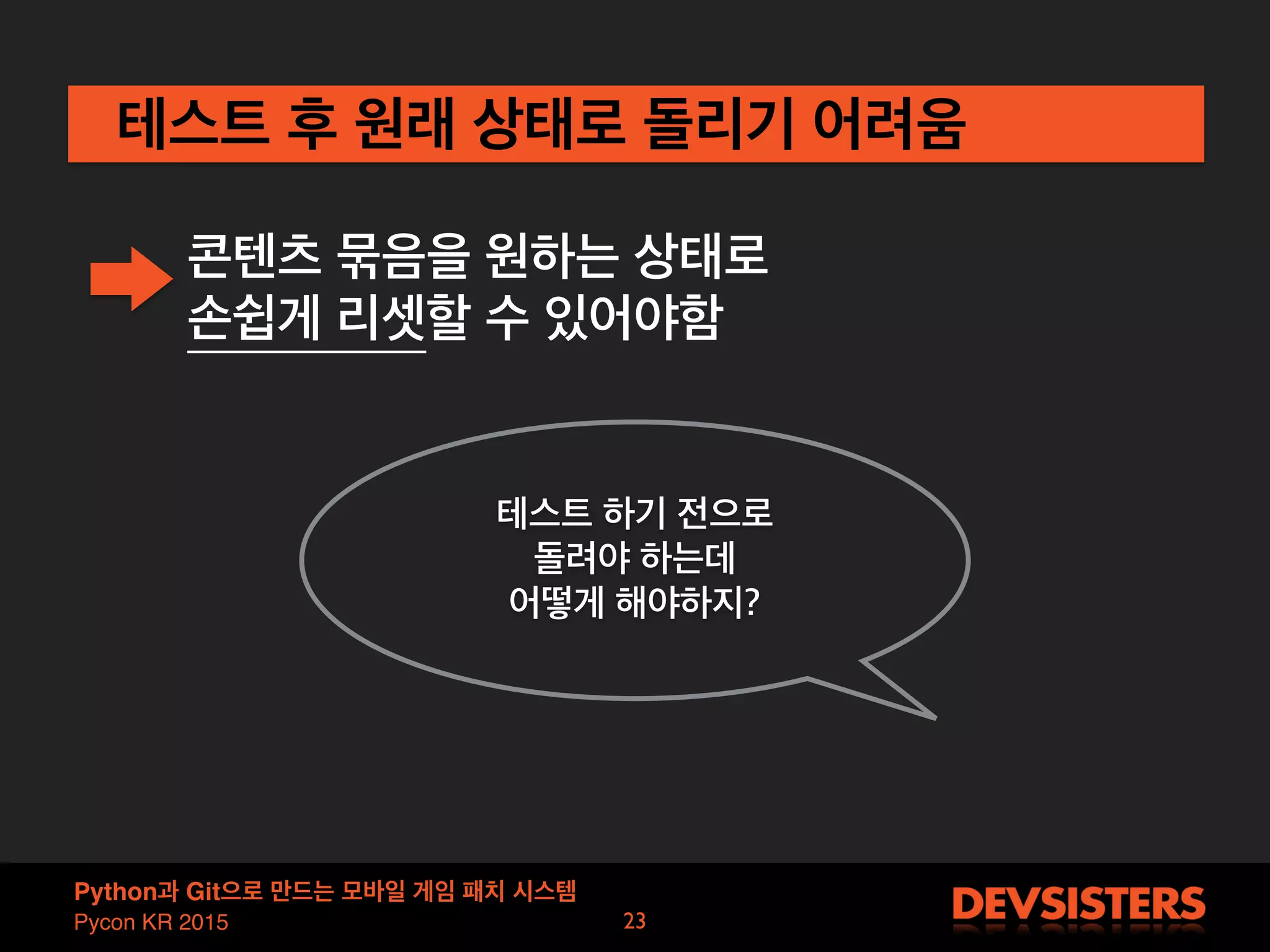 테스트 후 원래 상태로 돌리기 어려움

콘텐츠 묶음을 원하는 상태로 손쉽게 리셋할 수 있어야함

테스트 하기 전으로 돌려야 하는데 어떻게 해야하지?

Python과 Git으로 만드는 모바일 게임 패치 시스템
Pycon KR 2015

23

DEVSISTERS